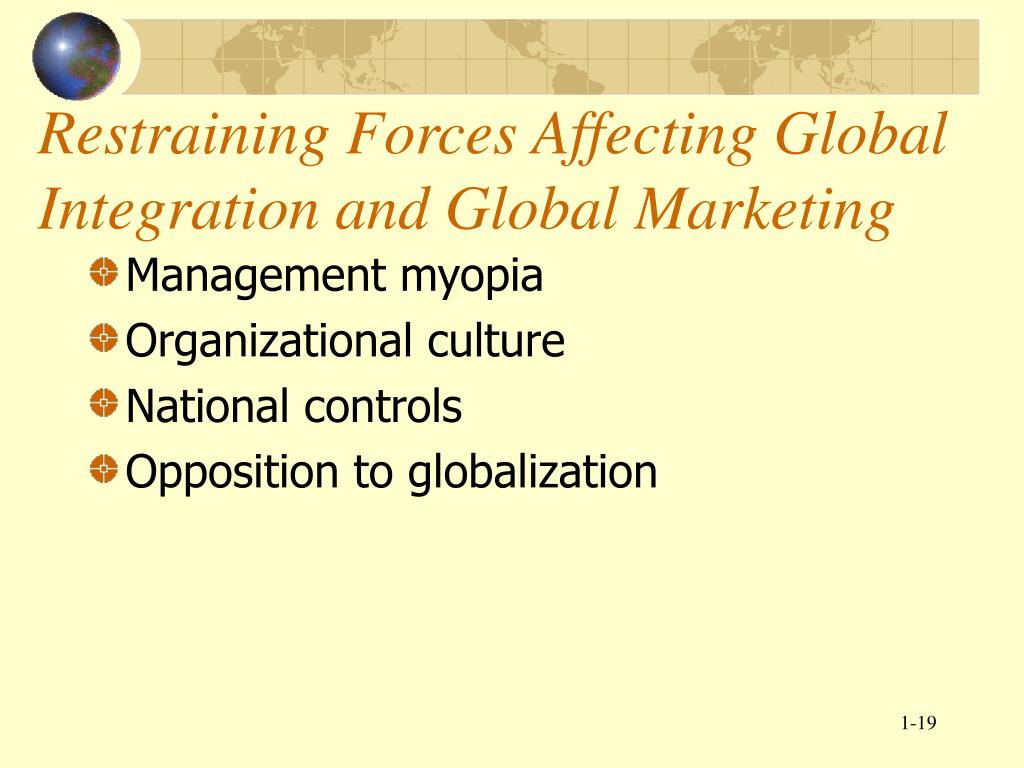 Restraining Forces Affecting Global Integration and Global Marketing

Management myopia
Organizational culture
National controls
Opposition to globalization

1-19